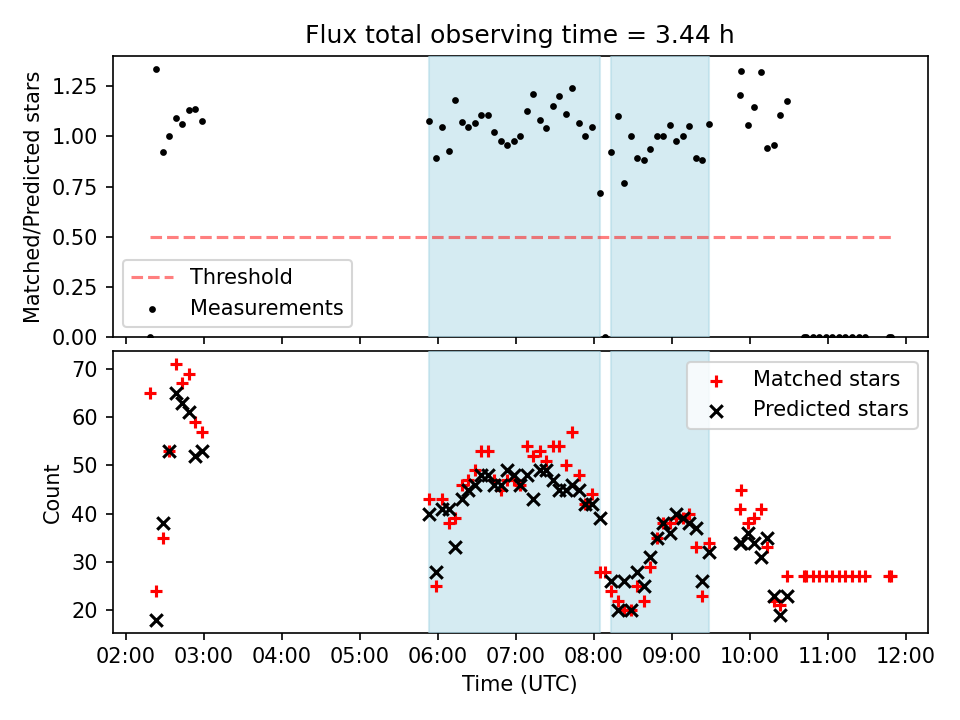 Flux total observing time = 3.44 h

Matched/Predicted stars

1.25
1.00
0.75
0.50
0.25
0.00

Threshold
Measurements

Count

70
60
50
40
30
20

Matched stars
Predicted stars

02:00 03:00 04:00 05:00 06:00 07:00 08:00 09:00 10:00 11:00 12:00

Time (UTC)